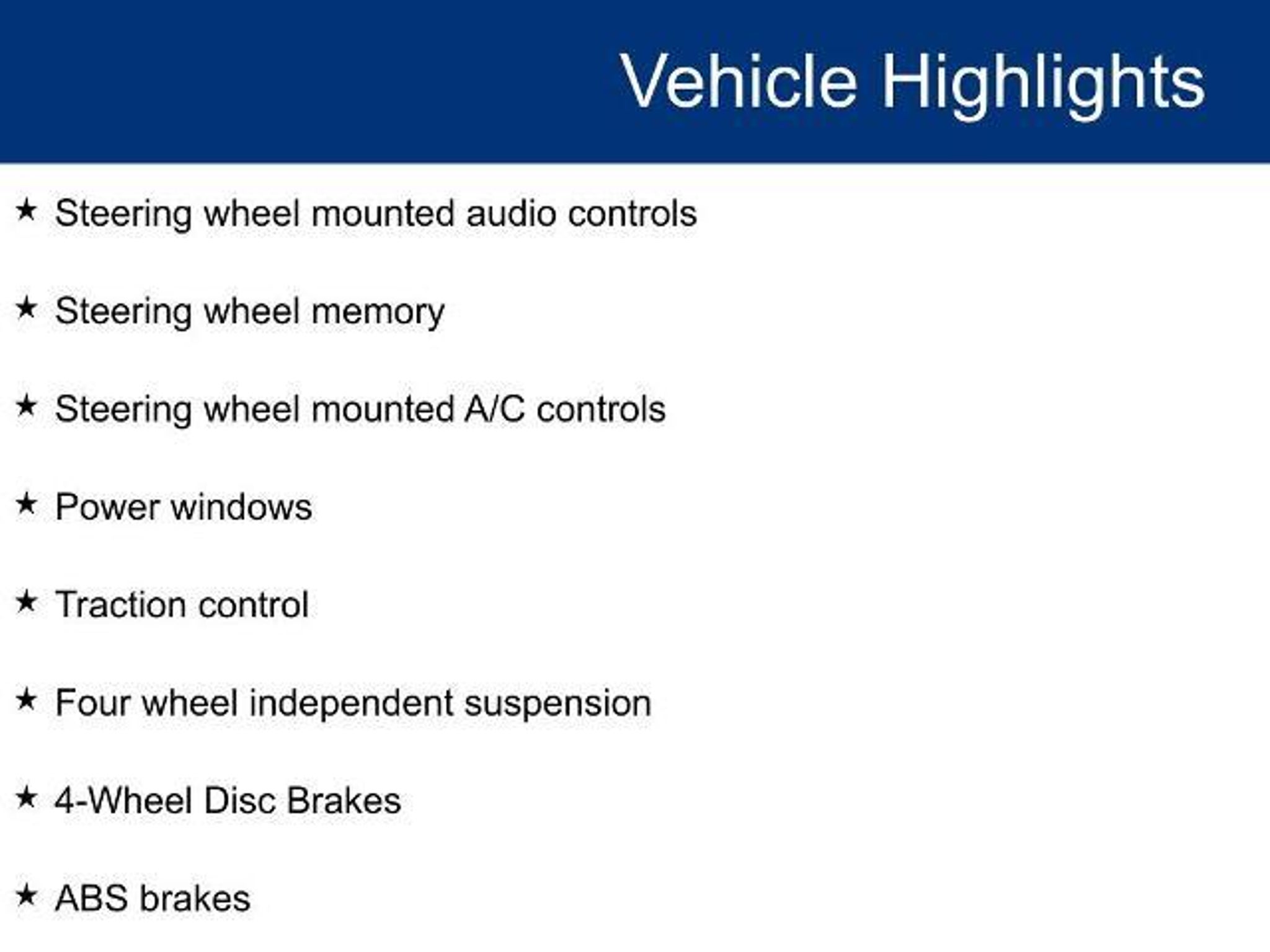 Vehicle Highlights

★ Steering wheel mounted audio controls

★ Steering wheel memory

★ Steering wheel mounted A/C controls

★ Power windows

★ Traction control

★ Four wheel independent suspension

★ 4-Wheel Disc Brakes

★ ABS brakes